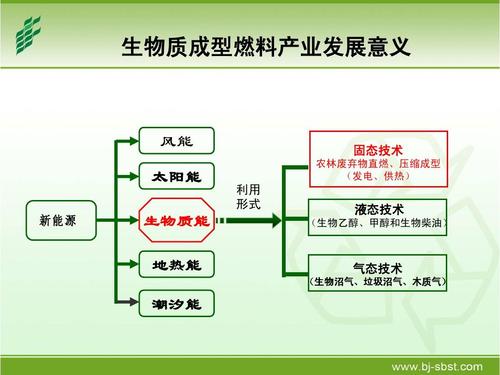 生物质成型燃料产业发展意义

新能源

风能

太阳能

生物质能

地热能

潮汐能

利用形式

固态技术
农林废弃物直燃、压缩成型
（发电、供热）

液态技术
（生物乙醇、甲醇和生物柴油）

气态技术
（生物沼气、垃圾沼气、木质气）

www.bj-sbst.com